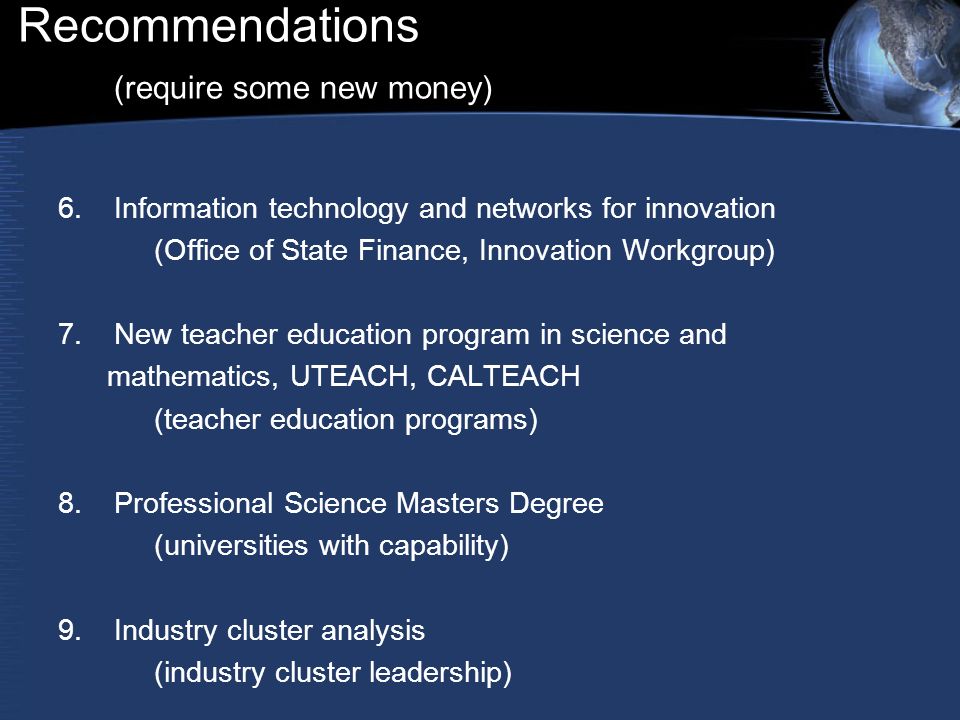 Recommendations
(require some new money)

6. Information technology and networks for innovation
(Office of State Finance, Innovation Workgroup)

7. New teacher education program in science and mathematics, UTEACH, CALTEACH
(teacher education programs)

8. Professional Science Masters Degree
(universities with capability)

9. Industry cluster analysis
(industry cluster leadership)